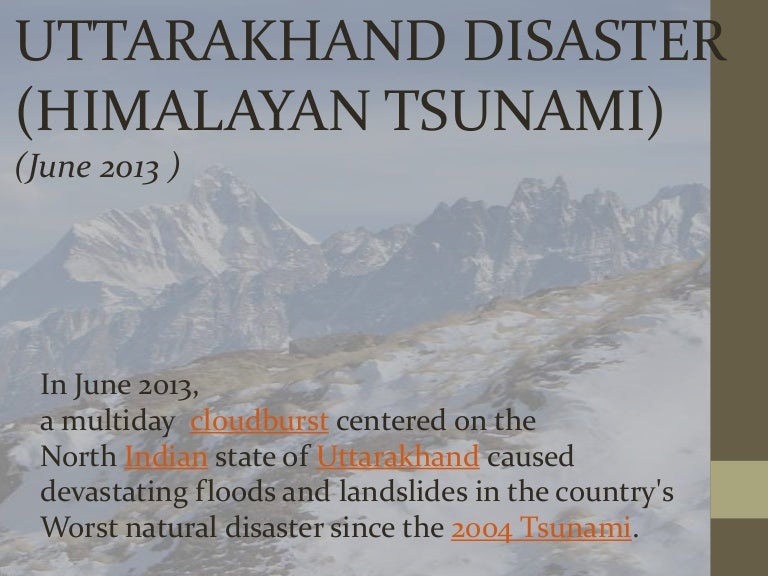 UTTARAKHAND DISASTER (HIMALAYAN TSUNAMI)

(June 2013 )

In June 2013,
a multiday cloudburst centered on the North Indian state of Uttarakhand caused devastating floods and landslides in the country's Worst natural disaster since the 2004 Tsunami.